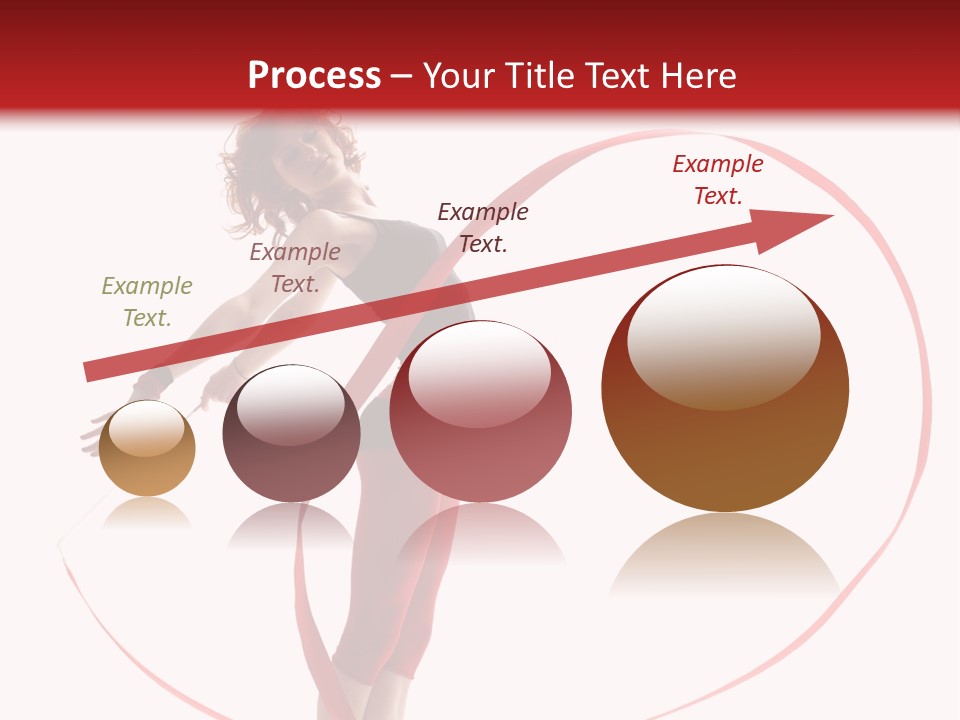 Process – Your Title Text Here

Example Text.

Example Text.

Example Text.

Example Text.